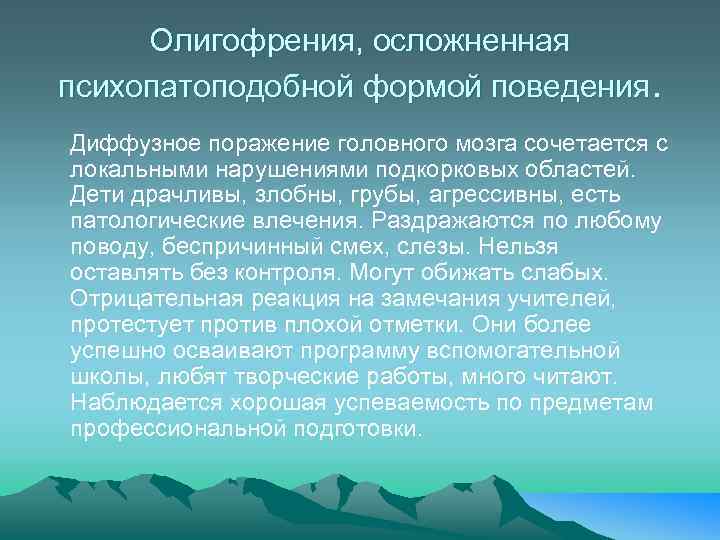 Олигофрения, осложненная психопатоподобной формой поведения.

Диффузное поражение головного мозга сочетается с локальными нарушениями подкорковых областей. Дети драчливы, злобны, грубы, агрессивны, есть патологические влечения. Раздражаются по любому поводу, беспричинный смех, слезы. Нельзя оставлять без контроля. Могут обижать слабых. Отрицательная реакция на замечания учителей, протестует против плохой отметки. Они более успешно осваивают программу вспомогательной школы, любят творческие работы, много читают. Наблюдается хорошая успеваемость по предметам профессиональной подготовки.